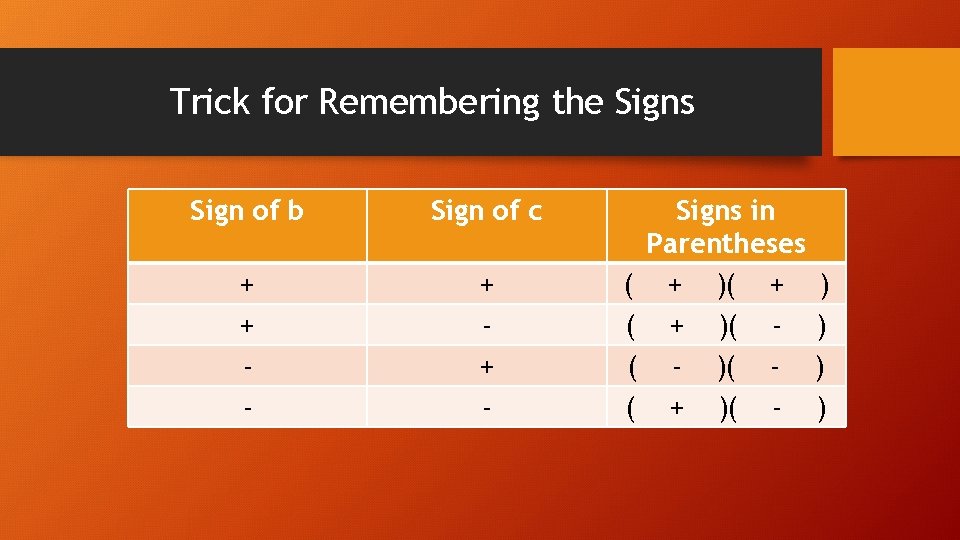 Trick for Remembering the Signs

| Sign of b | Sign of c | Signs in Parentheses |
|---|---|---|
| + | + | ( + )( + ) |
| + | - | ( + )( - ) |
| - | + | ( - )( - ) |
| - | - | ( + )( - ) |